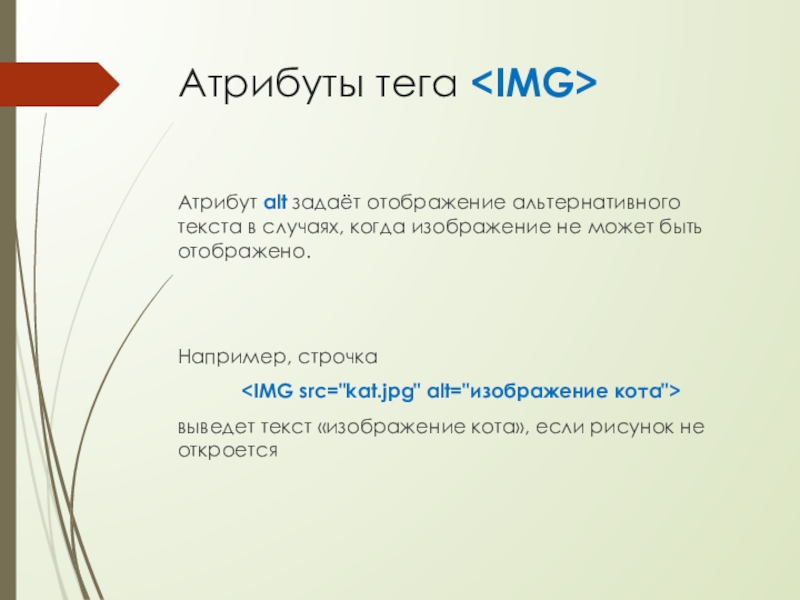 Атрибуты тега <IMG>

Атрибут alt задаёт отображение альтернативного текста в случаях, когда изображение не может быть отображено.

Например, строчка

<IMG src="kat.jpg" alt="изображение кота">

выведет текст «изображение кота», если рисунок не откроется